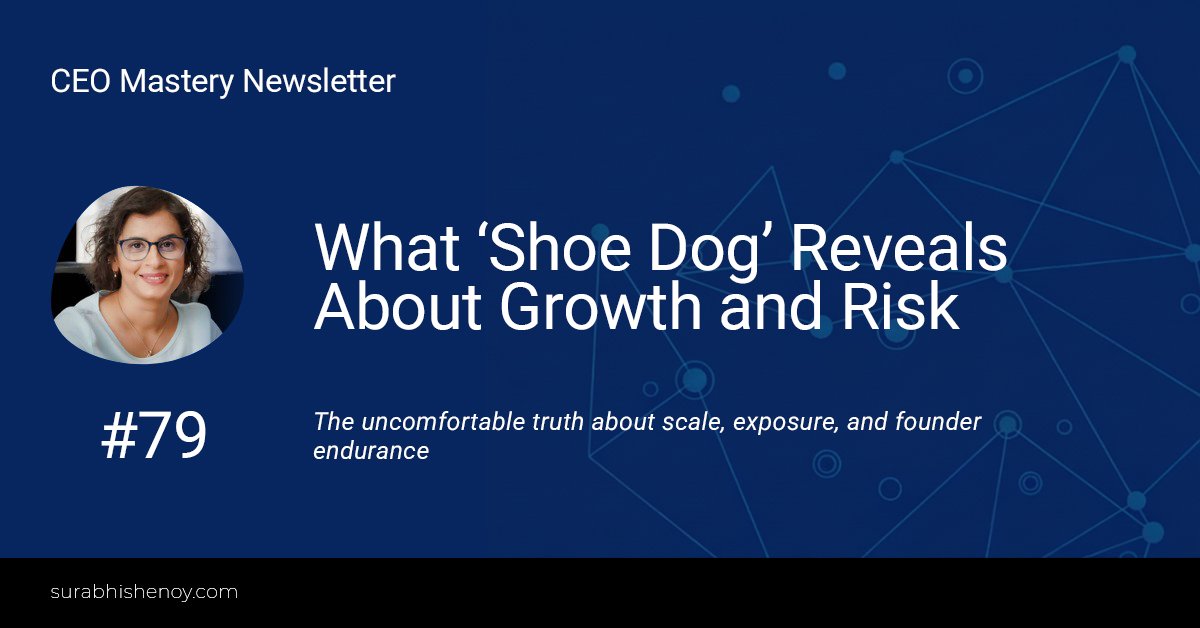 CEO Mastery Newsletter

What ‘Shoe Dog’ Reveals About Growth and Risk

#79

The uncomfortable truth about scale, exposure, and founder endurance

surabhishenoy.com